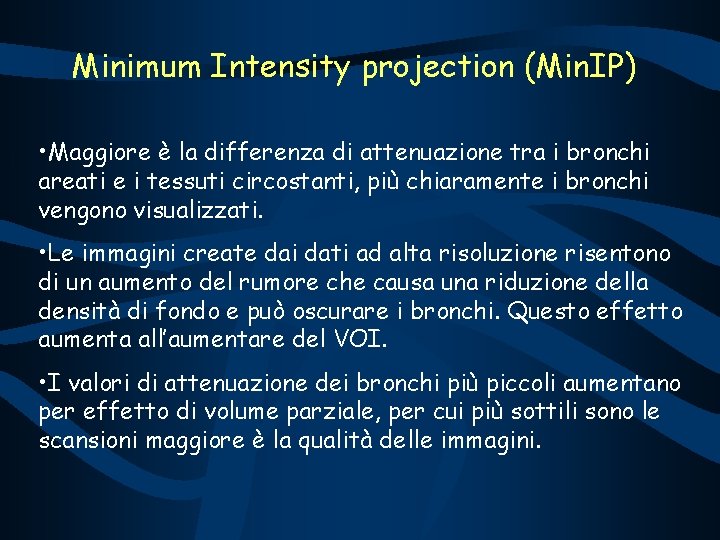 Minimum Intensity projection (MinIP)

•Maggiore è la differenza di attenuazione tra i bronchi areati e i tessuti circostanti, più chiaramente i bronchi vengono visualizzati.

•Le immagini create dai dati ad alta risoluzione risentono di un aumento del rumore che causa una riduzione della densità di fondo e può oscurare i bronchi. Questo effetto aumenta all'aumentare del VOI.

•I valori di attenuazione dei bronchi più piccoli aumentano per effetto di volume parziale, per cui più sottili sono le scansioni maggiore è la qualità delle immagini.